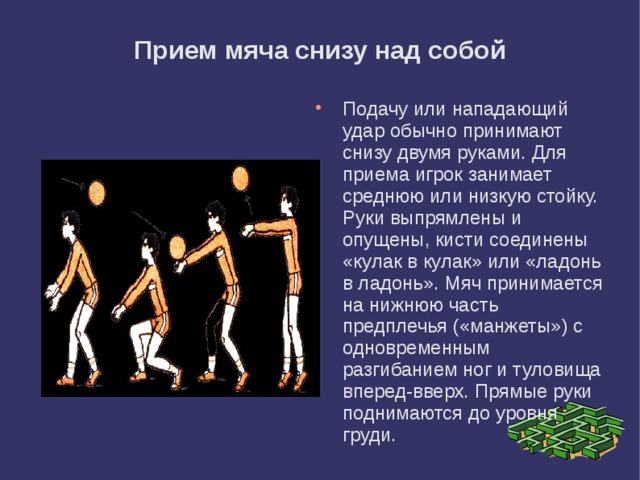 Прием мяча снизу над собой

• Подачу или нападающий удар обычно принимают снизу двумя руками. Для приема игрок занимает среднюю или низкую стойку. Руки выпрямлены и опущены, кисти соединены «кулак в кулак» или «ладонь в ладонь». Мяч принимается на нижнюю часть предплечья («манжеты») с одновременным разгибанием ног и туловища вперед-вверх. Прямые руки поднимаются до уровня груди.